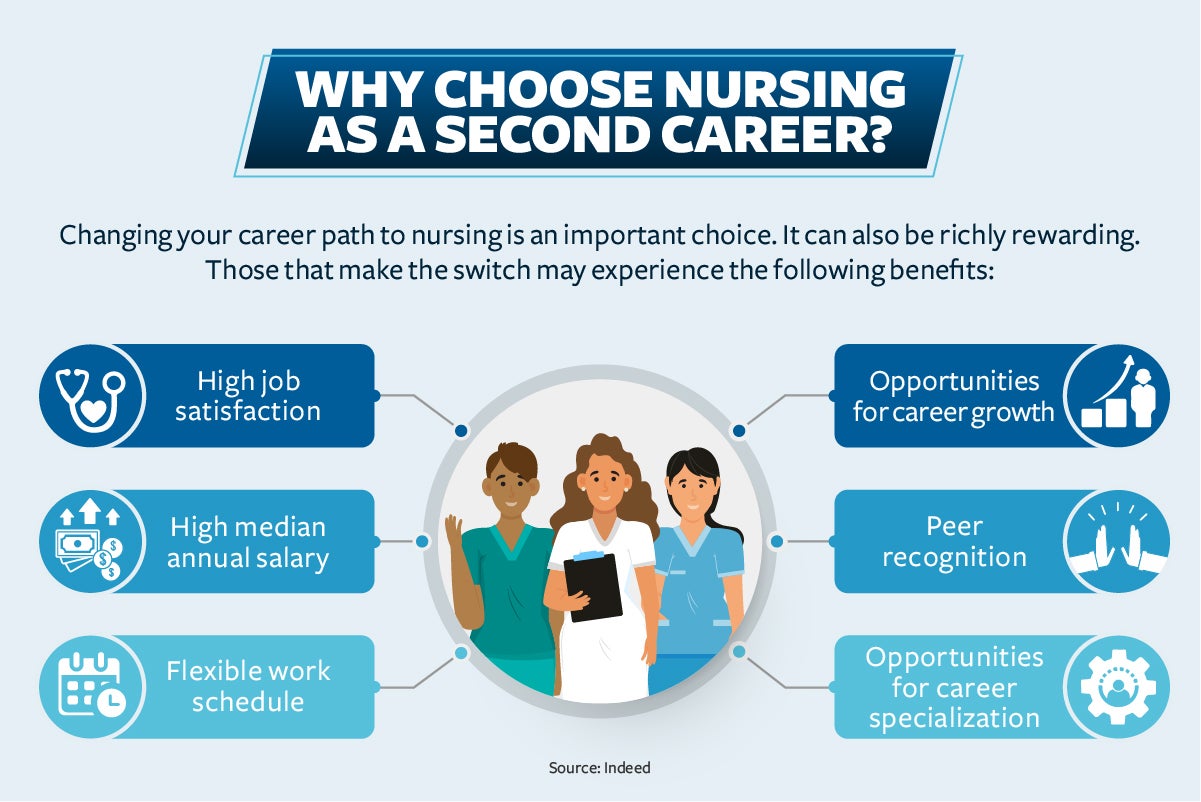 WHY CHOOSE NURSING AS A SECOND CAREER?

Changing your career path to nursing is an important choice. It can also be richly rewarding. Those that make the switch may experience the following benefits:

High job satisfaction

High median annual salary

Flexible work schedule

Opportunities for career growth

Peer recognition

Opportunities for career specialization

Source: Indeed